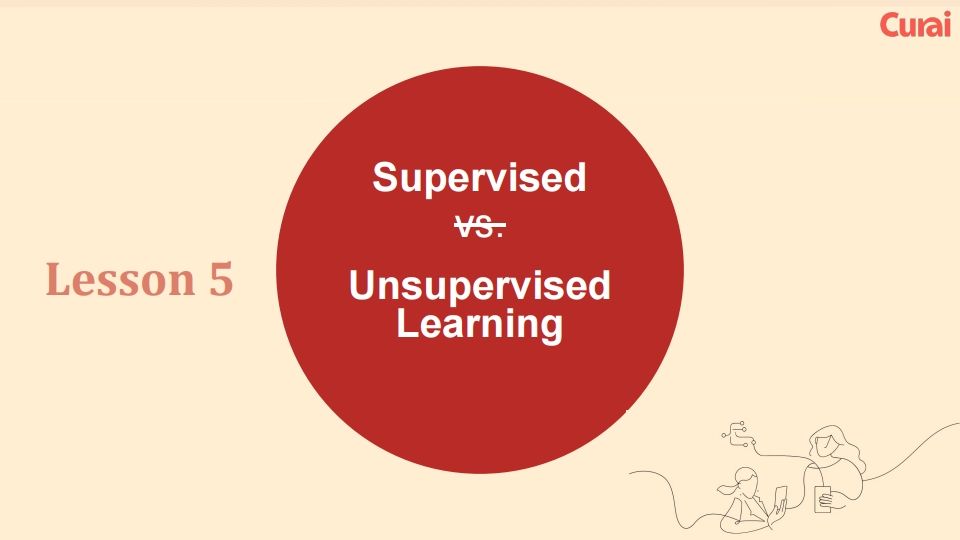 Curai

Lesson 5

Supervised

~~vs.~~

Unsupervised Learning